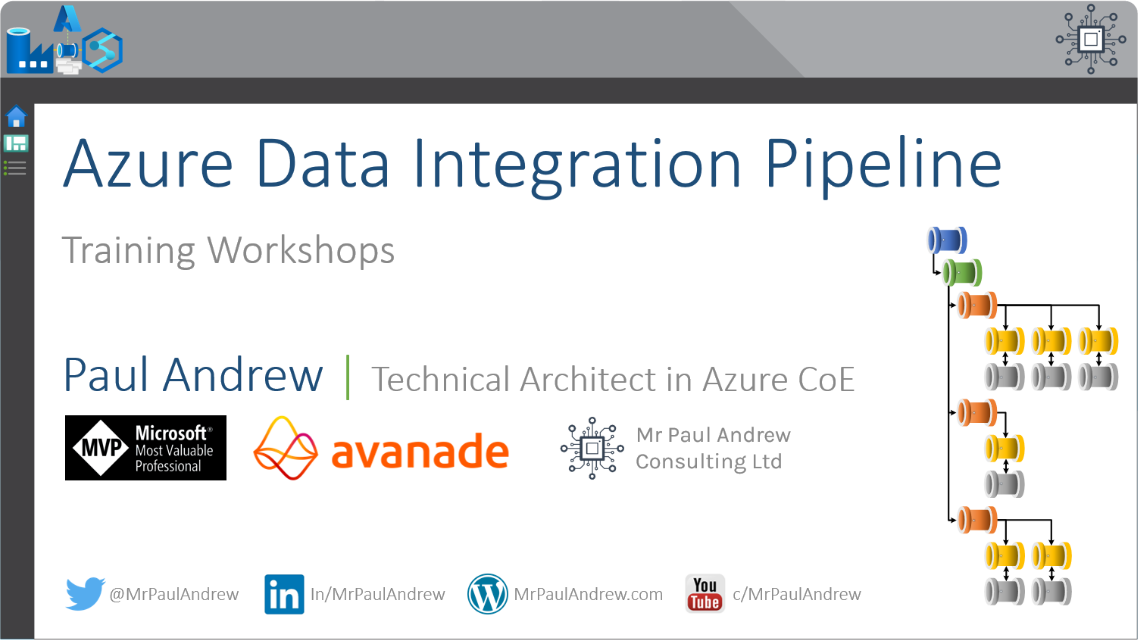 Azure Data Integration Pipeline

Training Workshops

Paul Andrew | Technical Architect in Azure CoE

MVP Microsoft® Most Valuable Professional

avanade

Mr Paul Andrew Consulting Ltd

@MrPaulAndrew

in In/MrPaulAndrew

MrPaulAndrew.com

You Tube c/MrPaulAndrew